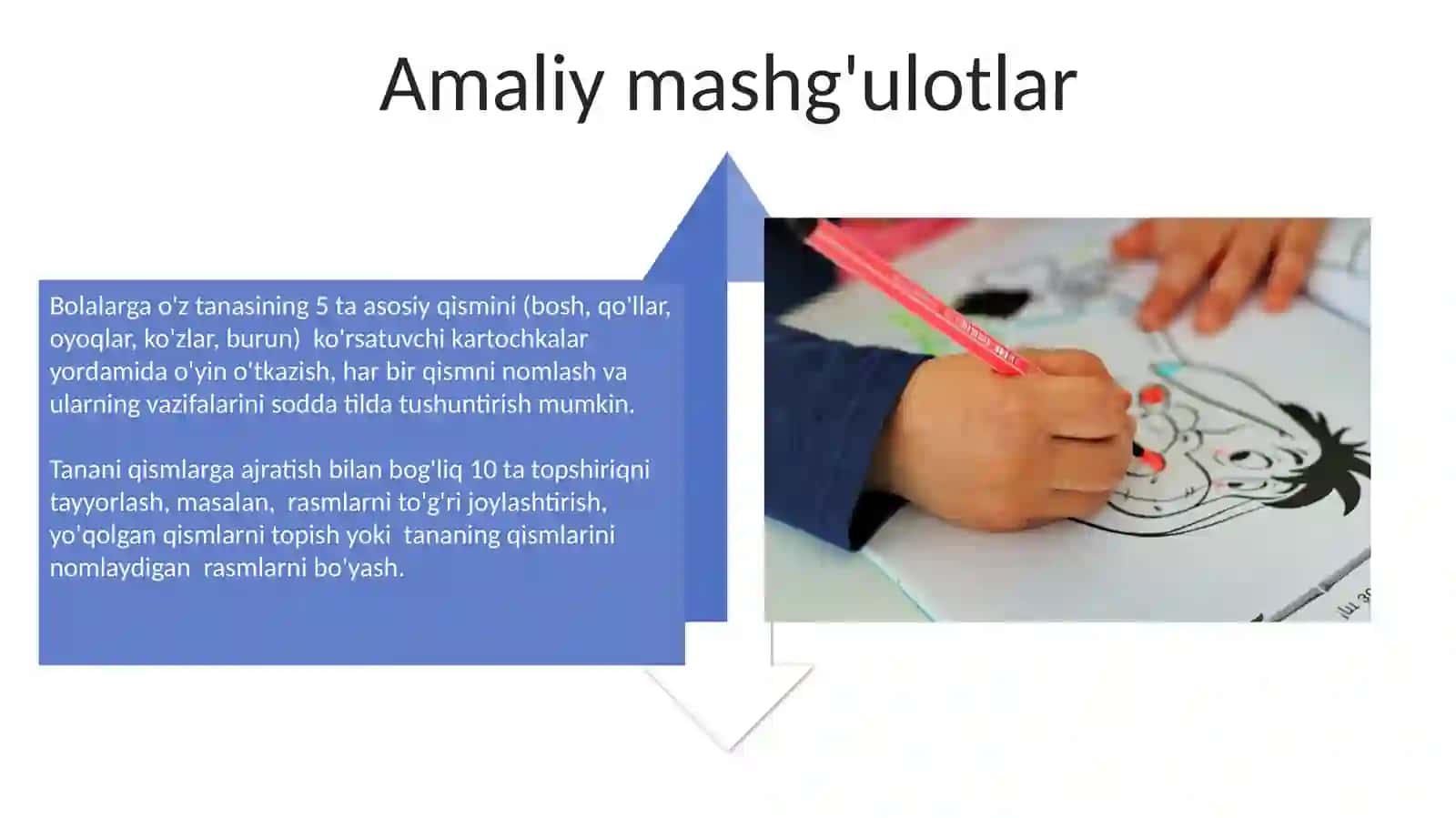 Amaliy mashg'ulotlar

Bolalarga o'z tanasining 5 ta asosiy qismini (bosh, qo'llar, oyoqlar, ko'zlar, burun) ko'rsatuvchi kartochkalar yordamida o'yin o'tkazish, har bir qismni nomlash va ularning vazifalarini sodda tilda tushuntirish mumkin.

Tanani qismlarga ajratish bilan bog'liq 10 ta topshiriqni tayyorlash, masalan, rasmlarni to'g'ri joylashtirish, yo'qolgan qismlarni topish yoki tananing qismlarini nomlaydigan rasmlarni bo'yash.